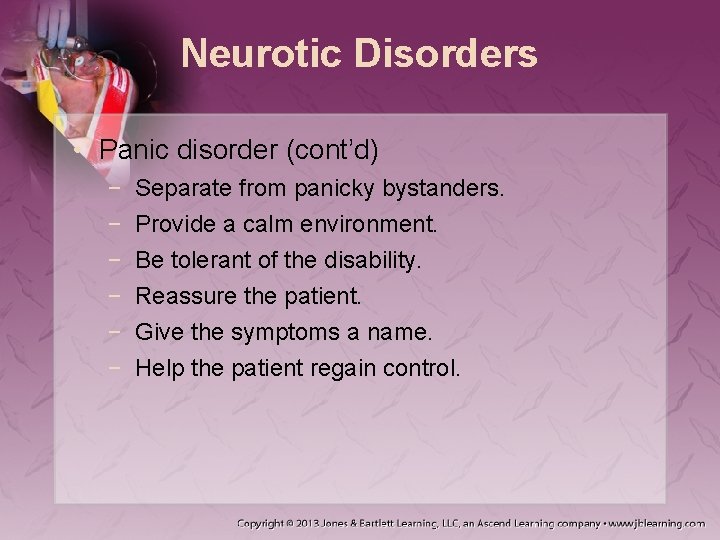 Neurotic Disorders

• Panic disorder (cont'd)
 − Separate from panicky bystanders.
 − Provide a calm environment.
 − Be tolerant of the disability.
 − Reassure the patient.
 − Give the symptoms a name.
 − Help the patient regain control.

Copyright © 2013 Jones & Bartlett Learning, LLC, an Ascend Learning company • www.jblearning.com